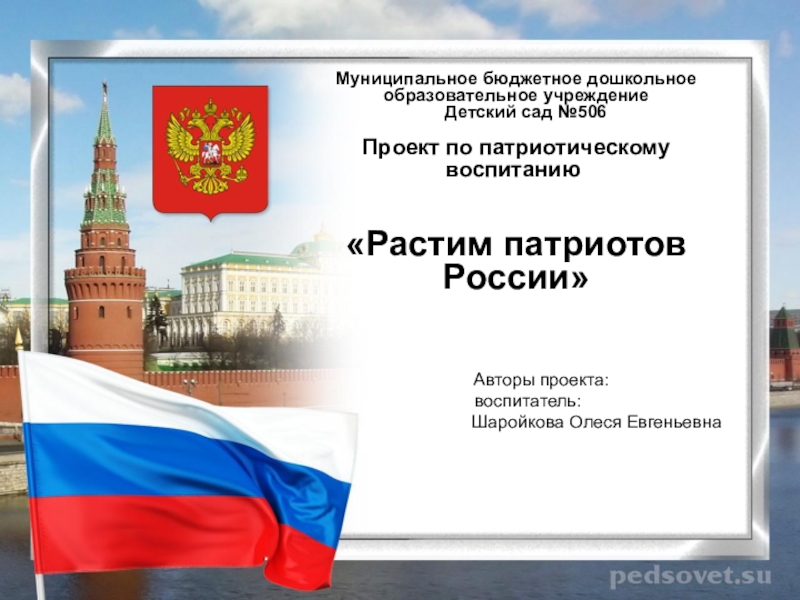 Муниципальное бюджетное дошкольное образовательное учреждение Детский сад №506

Проект по патриотическому воспитанию

«Растим патриотов России»

Авторы проекта:
воспитатель:
Шаройкова Олеся Евгеньевна

pedsovet.su